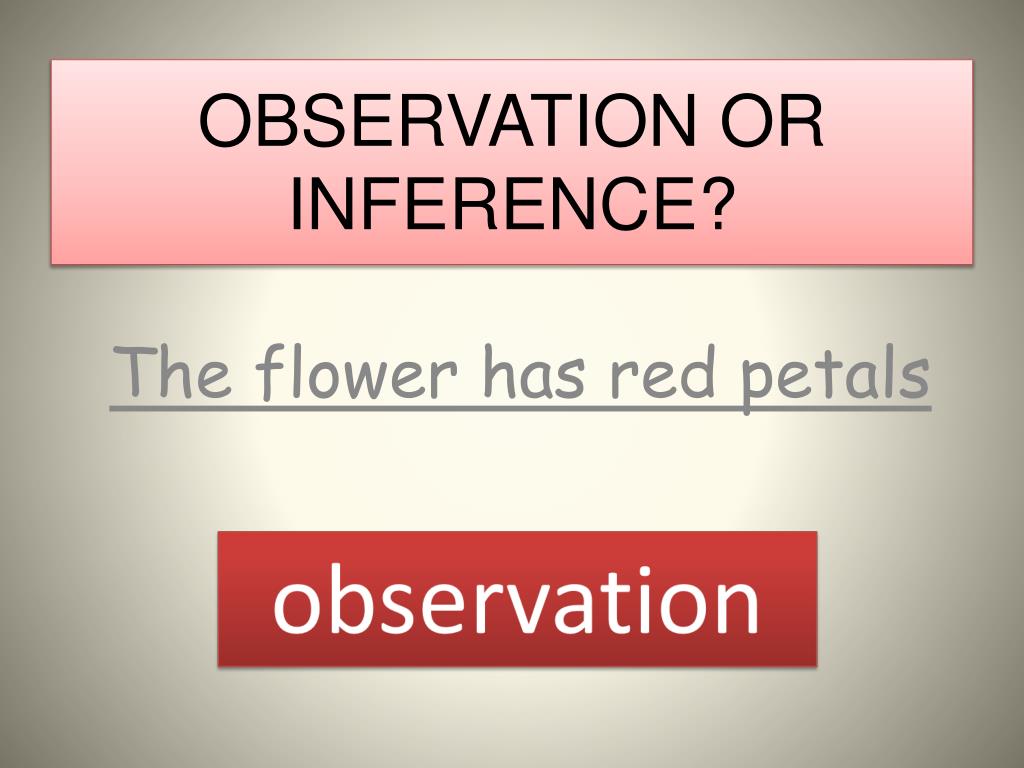 OBSERVATION OR INFERENCE?

The flower has red petals

observation